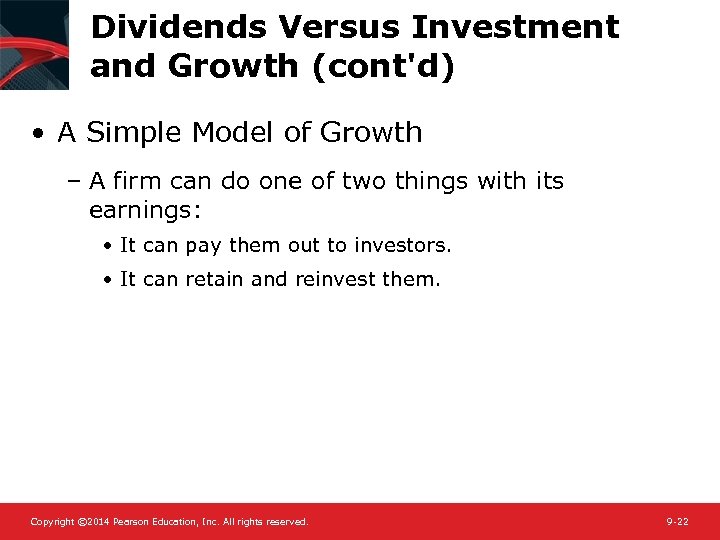 Dividends Versus Investment and Growth (cont'd)

• A Simple Model of Growth

– A firm can do one of two things with its earnings:

• It can pay them out to investors.

• It can retain and reinvest them.

Copyright ©2014 Pearson Education, Inc. All rights reserved.

9-22